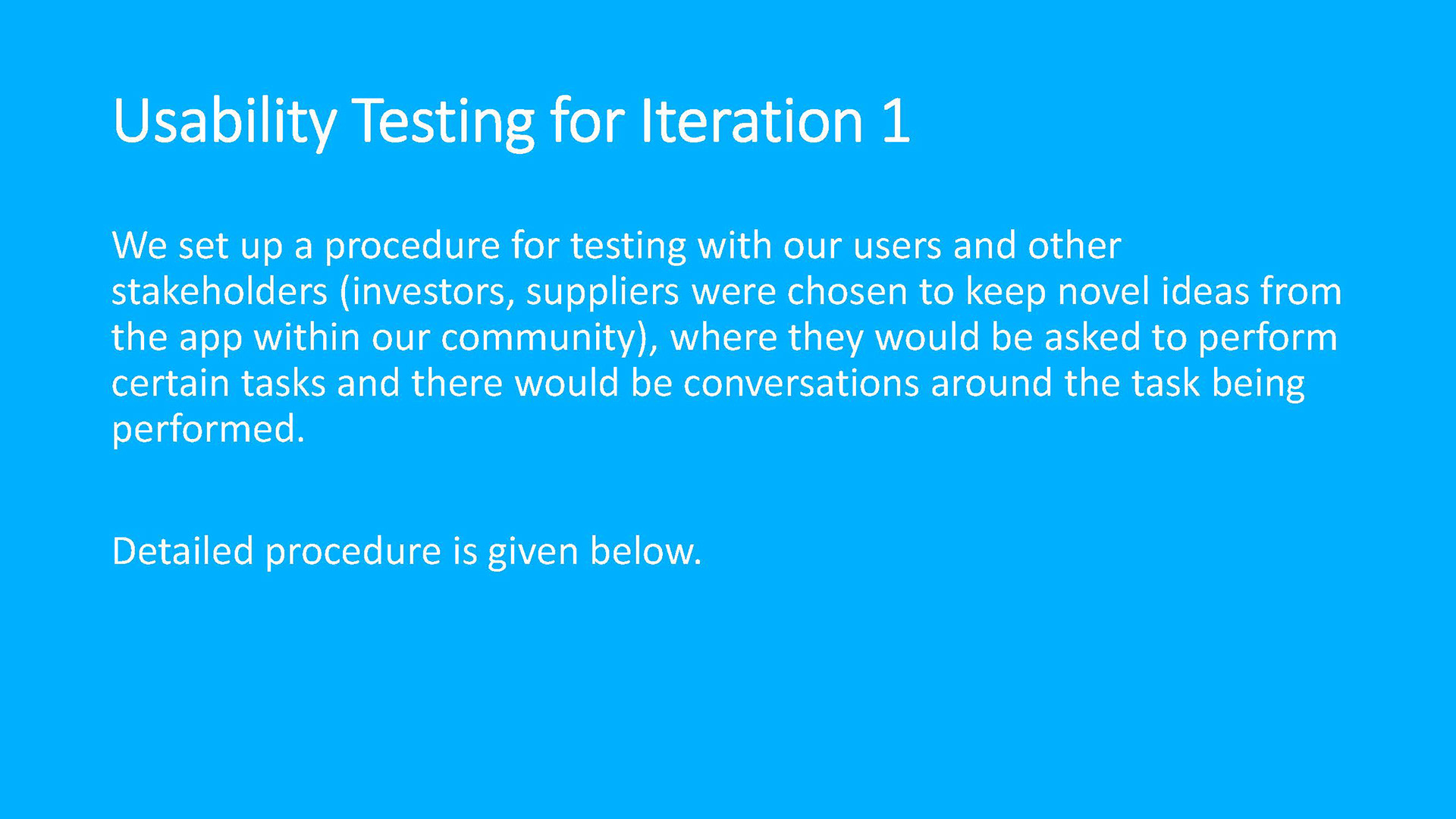 Usability Testing for Iteration 1

We set up a procedure for testing with our users and other stakeholders (investors, suppliers were chosen to keep novel ideas from the app within our community), where they would be asked to perform certain tasks and there would be conversations around the task being performed.

Detailed procedure is given below.